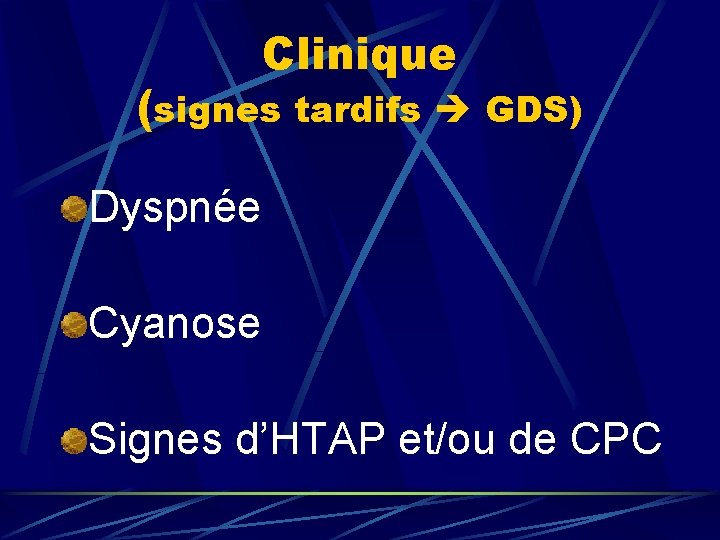 Clinique
(signes tardifs → GDS)

Dyspnée

Cyanose

Signes d'HTAP et/ou de CPC